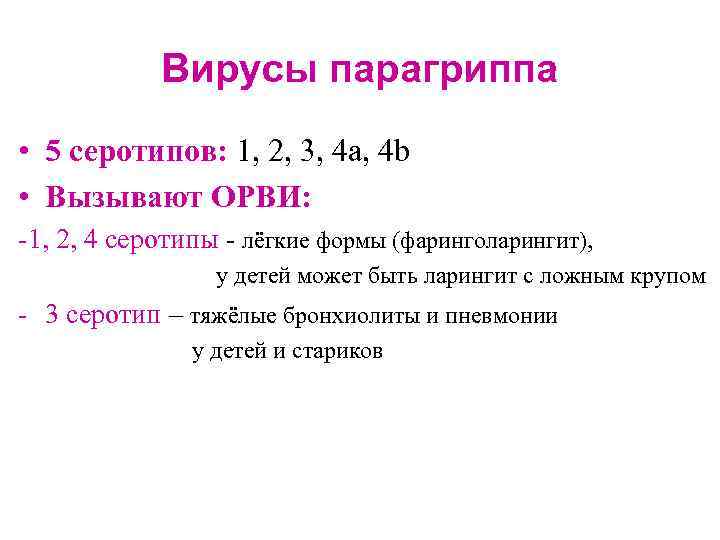 Вирусы парагриппа

• 5 серотипов: 1, 2, 3, 4a, 4b
• Вызывают ОРВИ:
-1, 2, 4 серотипы - лёгкие формы (фаринголарингит), у детей может быть ларингит с ложным крупом
- 3 серотип – тяжёлые бронхиолиты и пневмонии у детей и стариков